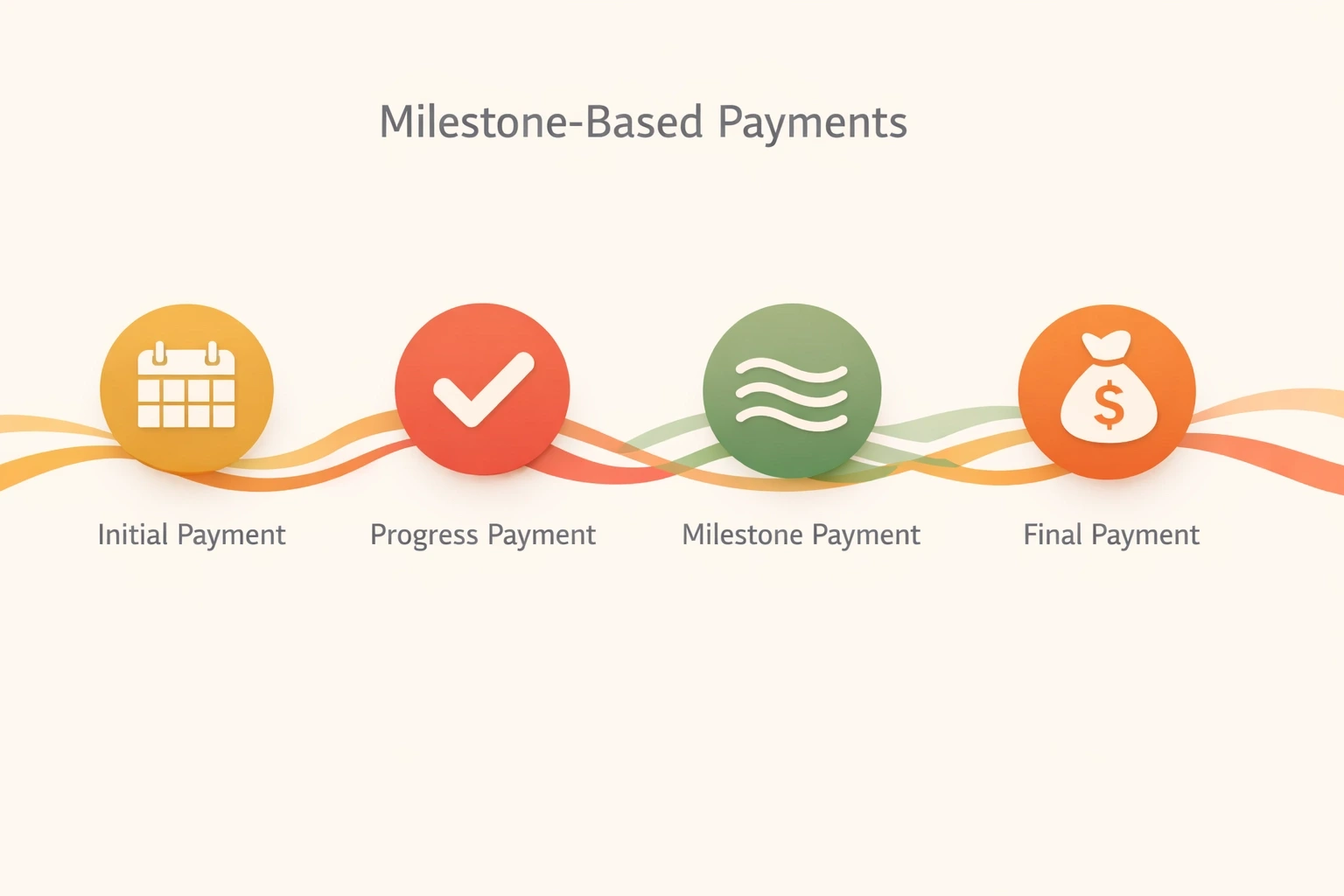 Milestone-Based Payments

$

Initial Payment

Progress Payment

Milestone Payment

Final Payment